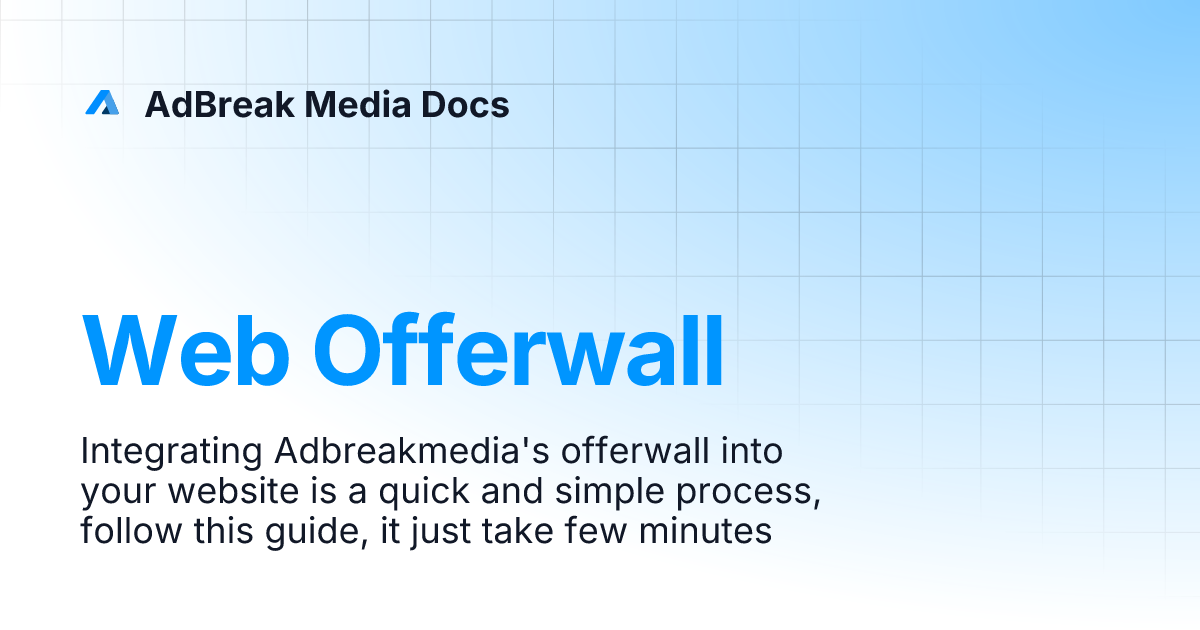 AdBreak Media Docs

Web Offerwall

Integrating Adbreakmedia's offerwall into your website is a quick and simple process, follow this guide, it just take few minutes